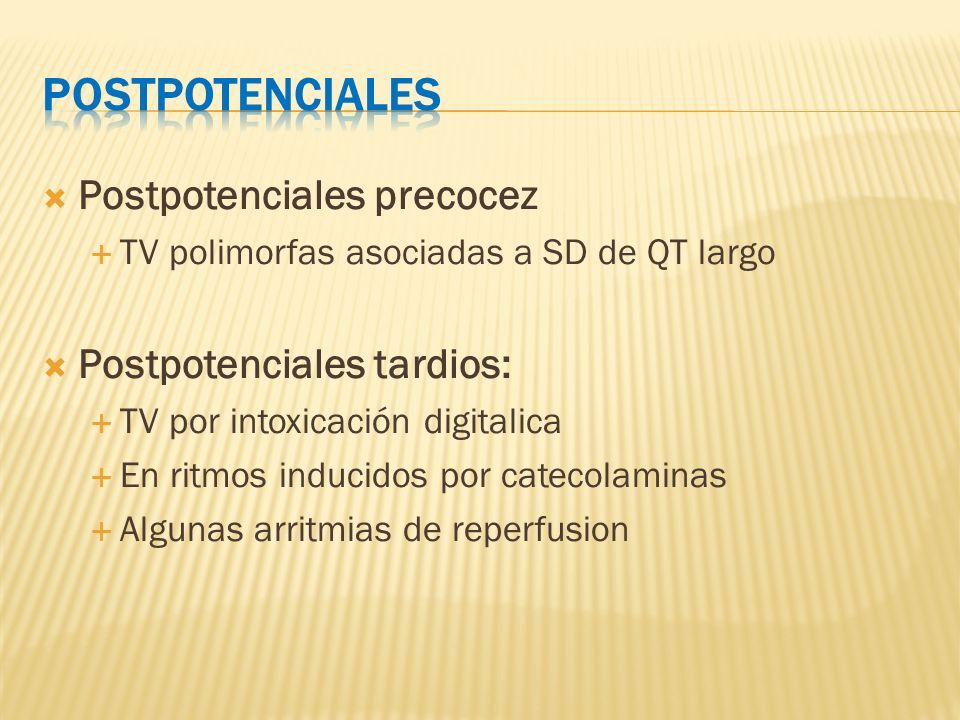 POSTPOTENCIALES

Postpotenciales precocez
TV polimorfas asociadas a SD de QT largo

Postpotenciales tardios:
TV por intoxicación digitalica
En ritmos inducidos por catecolaminas
Algunas arritmias de reperfusion